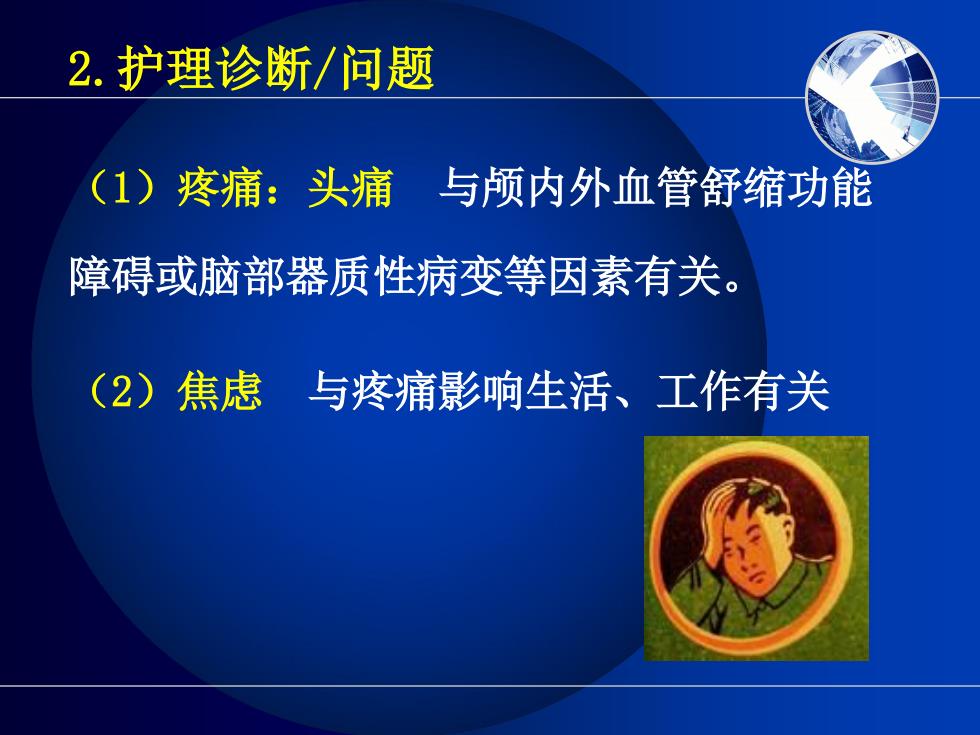 2.护理诊断/问题

（1）疼痛：头痛　与颅内外血管舒缩功能障碍或脑部器质性病变等因素有关。

（2）焦虑　与疼痛影响生活、工作有关